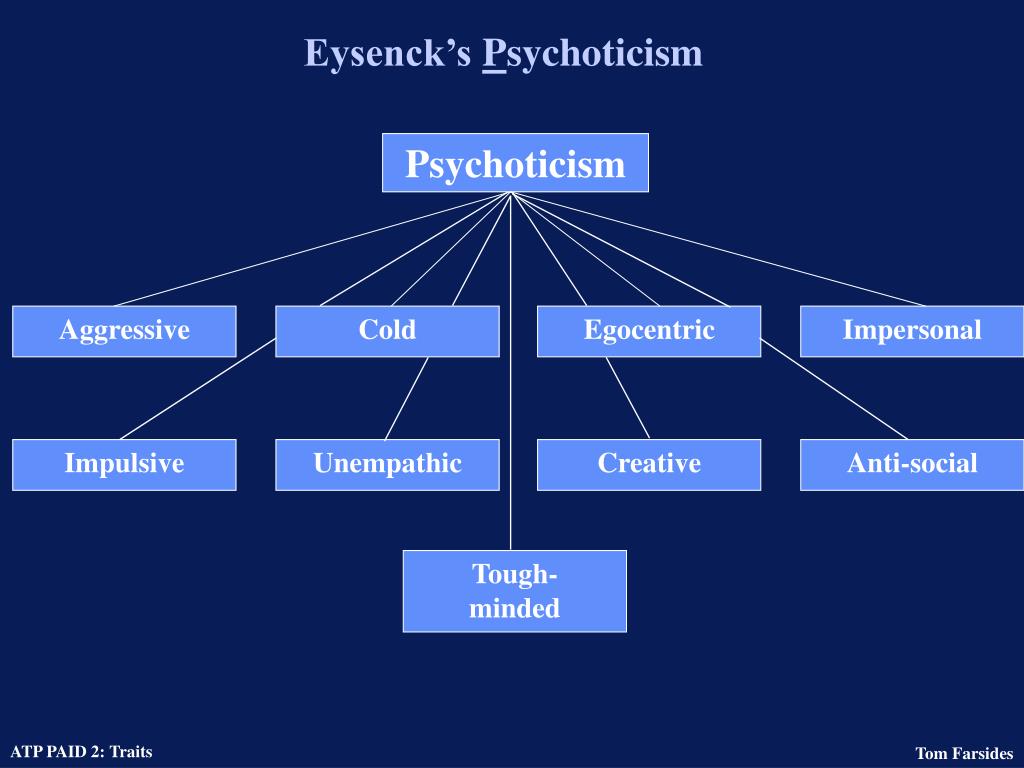 Eysenck's Psychoticism

Psychoticism

Aggressive

Cold

Egocentric

Impersonal

Impulsive

Unempathic

Creative

Anti-social

Tough-minded

ATP PAID 2: Traits

Tom Farsides